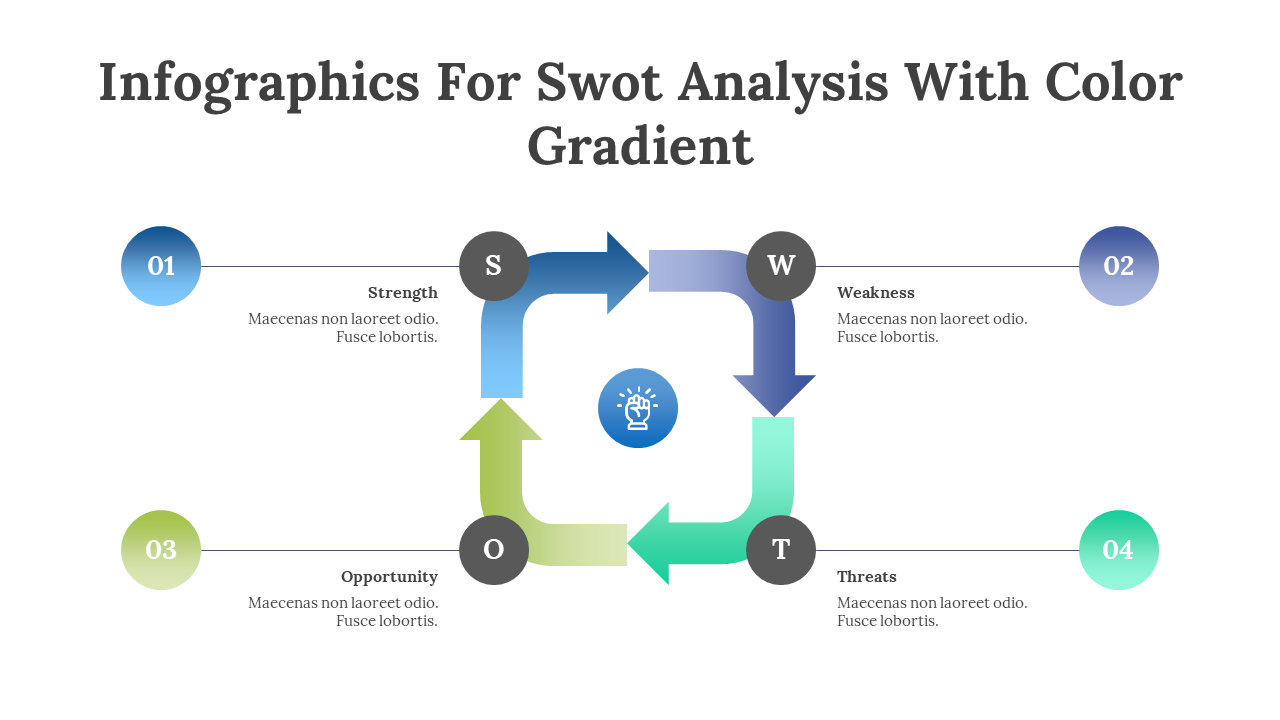 Infographics For Swot Analysis With Color Gradient

01

S

Strength

Maecenas non laoreet odio. Fusce lobortis.

W

02

Weakness

Maecenas non laoreet odio. Fusce lobortis.

03

O

Opportunity

Maecenas non laoreet odio. Fusce lobortis.

T

04

Threats

Maecenas non laoreet odio. Fusce lobortis.